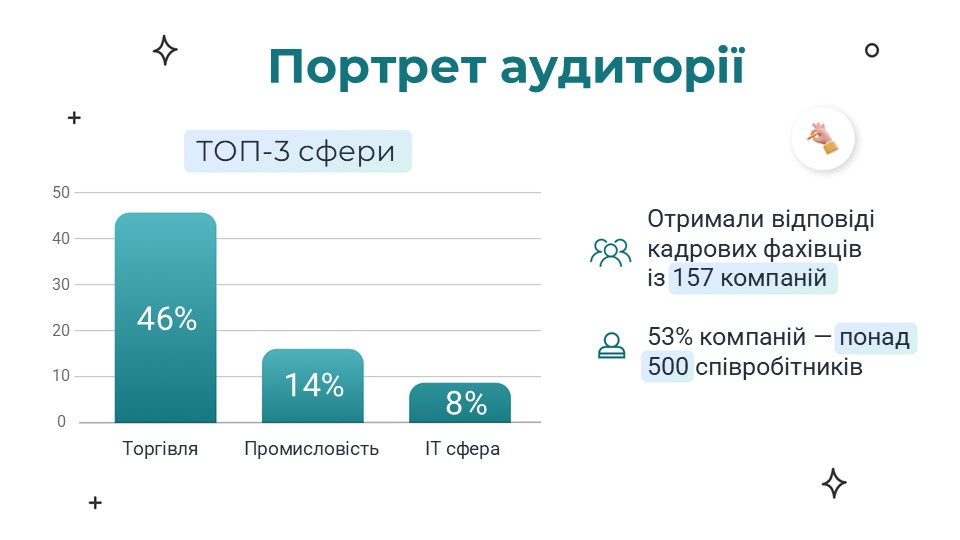 Портрет аудиторії

ТОП-3 сфери

50
40
30
20
10
0

46%
14%
8%

Торгівля
Промисловість
IT сфера

Отримали відповіді кадрових фахівців із 157 компаній

53% компаній — понад 500 співробітників